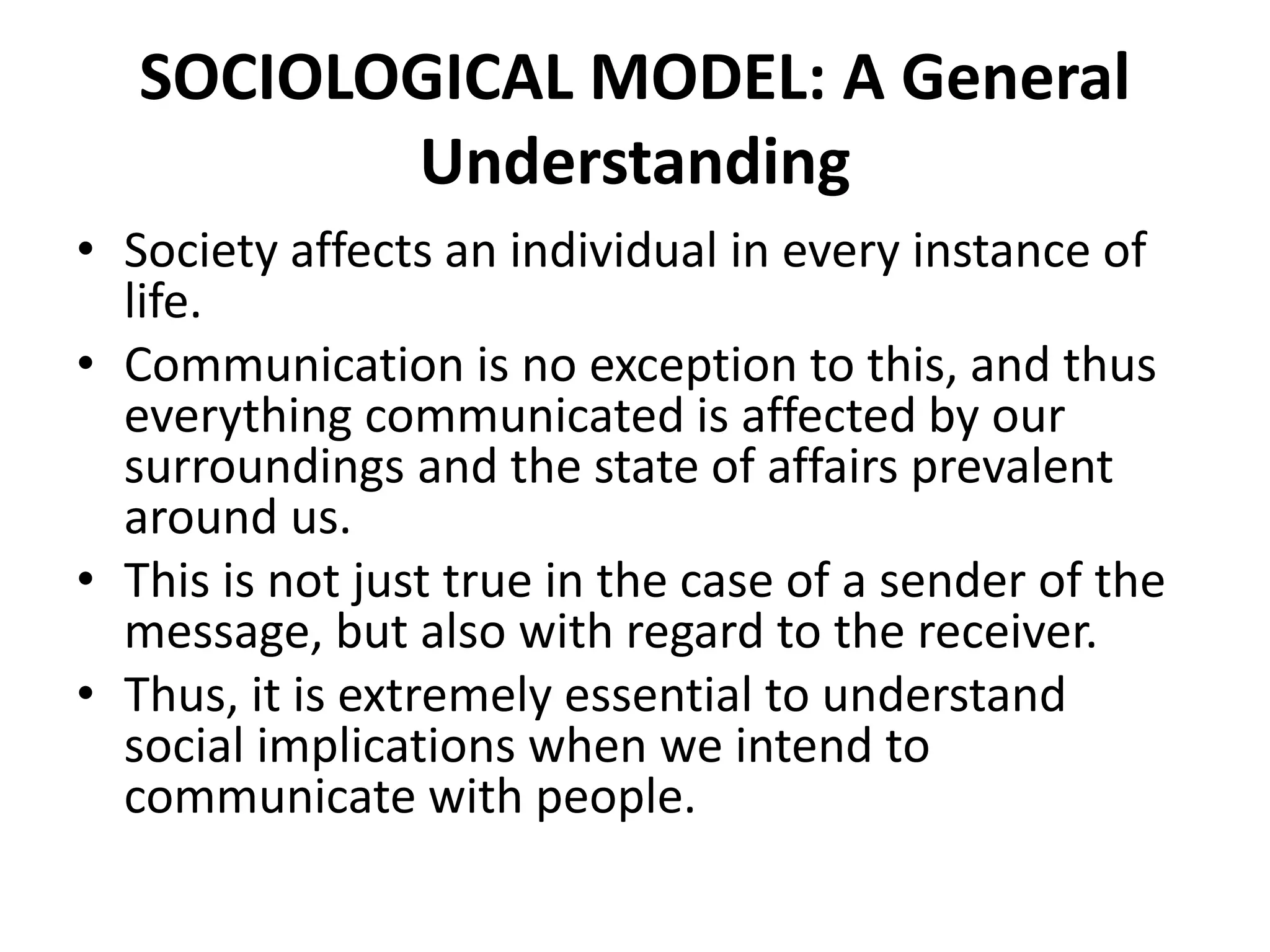 SOCIOLOGICAL MODEL: A General Understanding

• Society affects an individual in every instance of life.
• Communication is no exception to this, and thus everything communicated is affected by our surroundings and the state of affairs prevalent around us.
• This is not just true in the case of a sender of the message, but also with regard to the receiver.
• Thus, it is extremely essential to understand social implications when we intend to communicate with people.